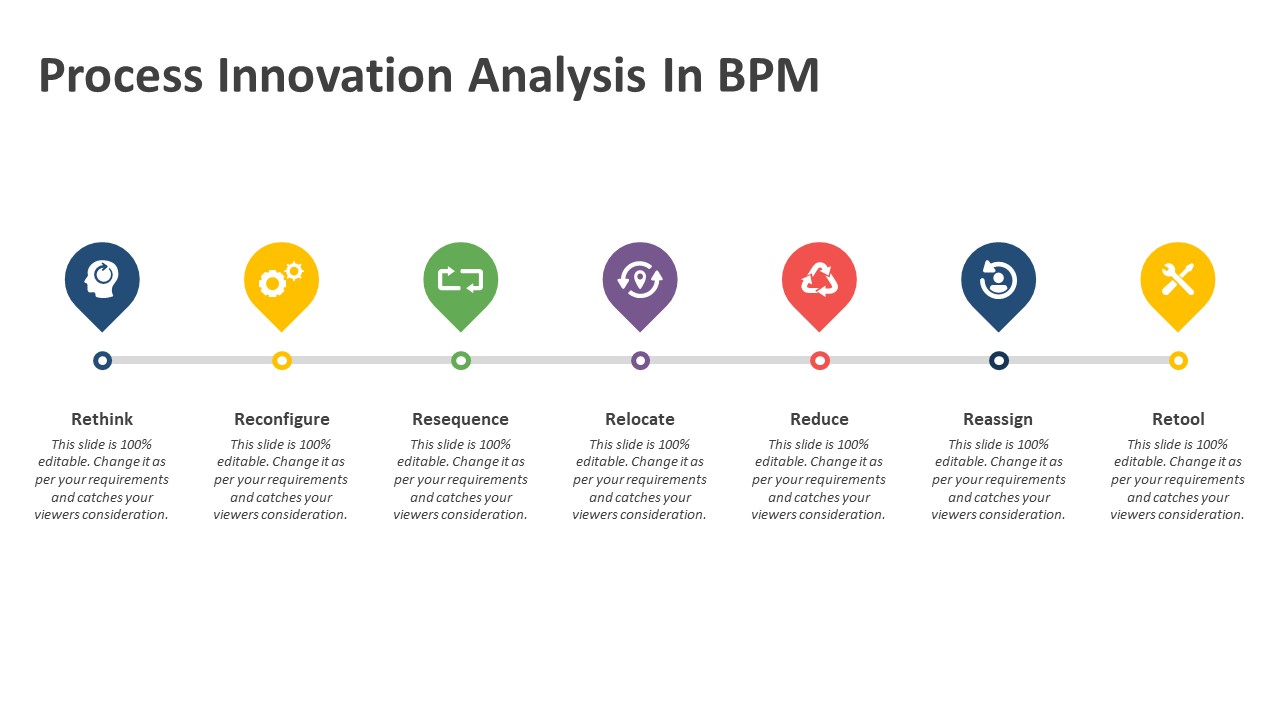 Process Innovation Analysis In BPM

Rethink

This slide is 100% editable. Change it as per your requirements and catches your viewers consideration.

Reconfigure

This slide is 100% editable. Change it as per your requirements and catches your viewers consideration.

Resequence

This slide is 100% editable. Change it as per your requirements and catches your viewers consideration.

Relocate

This slide is 100% editable. Change it as per your requirements and catches your viewers consideration.

Reduce

This slide is 100% editable. Change it as per your requirements and catches your viewers consideration.

Reassign

This slide is 100% editable. Change it as per your requirements and catches your viewers consideration.

Retool

This slide is 100% editable. Change it as per your requirements and catches your viewers consideration.